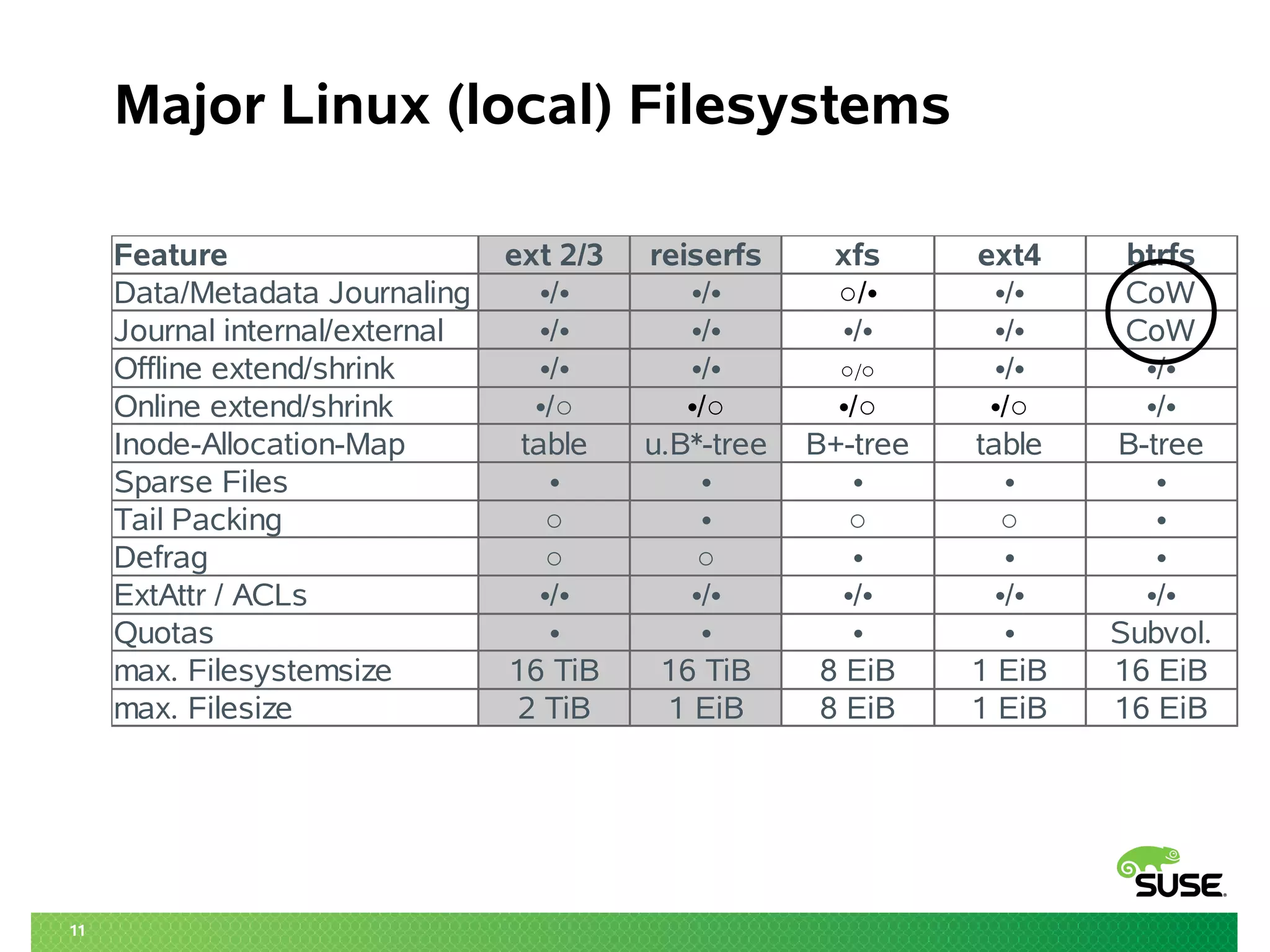 Major Linux (local) Filesystems

| Feature | ext 2/3 | reiserfs | xfs | ext4 | btrfs |
|---|---|---|---|---|---|
| Data/Metadata Journaling | •/• | •/• | ○/• | •/• | CoW |
| Journal internal/external | •/• | •/• | •/• | •/• | CoW |
| Offline extend/shrink | •/• | •/• | ○/○ | •/• | •/• |
| Online extend/shrink | •/○ | •/○ | •/○ | •/○ | •/• |
| Inode-Allocation-Map | table | u.B*-tree | B+-tree | table | B-tree |
| Sparse Files | • | • | • | • | • |
| Tail Packing | ○ | • | ○ | ○ | • |
| Defrag | ○ | ○ | • | • | • |
| ExtAttr / ACLs | •/• | •/• | •/• | •/• | •/• |
| Quotas | • | • | • | • | Subvol. |
| max. Filesystemsize | 16 TiB | 16 TiB | 8 EiB | 1 EiB | 16 EiB |
| max. Filesize | 2 TiB | 1 EiB | 8 EiB | 1 EiB | 16 EiB |

SUSE

11